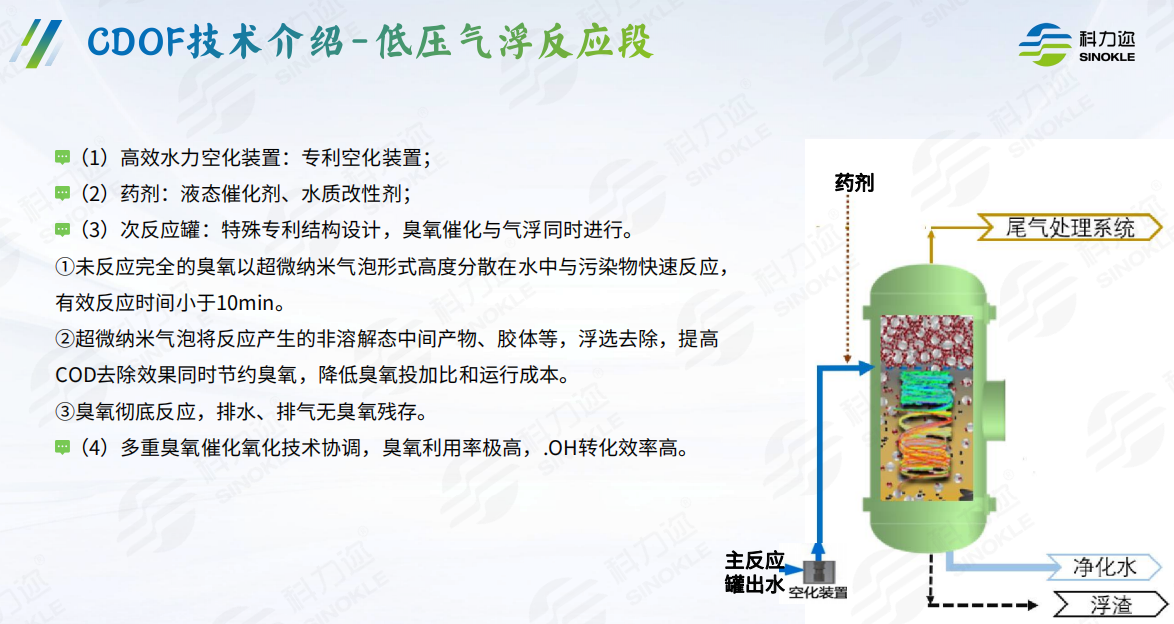 CDOF技术介绍-低压气浮反应段

科力迩
SINOKLE

（1）高效水力空化装置：专利空化装置；
（2）药剂：液态催化剂、水质改性剂；
（3）次反应罐：特殊专利结构设计，臭氧催化与气浮同时进行。
①未反应完全的臭氧以超微纳米气泡形式高度分散在水中与污染物快速反应，有效反应时间小于10min。
②超微纳米气泡将反应产生的非溶解态中间产物、胶体等，浮选去除，提高COD去除效果同时节约臭氧，降低臭氧投加比和运行成本。
③臭氧彻底反应，排水、排气无臭氧残存。
（4）多重臭氧催化氧化技术协调，臭氧利用率极高，.OH转化效率高。

药剂
尾气处理系统
主反应罐出水
空化装置
净化水
浮渣